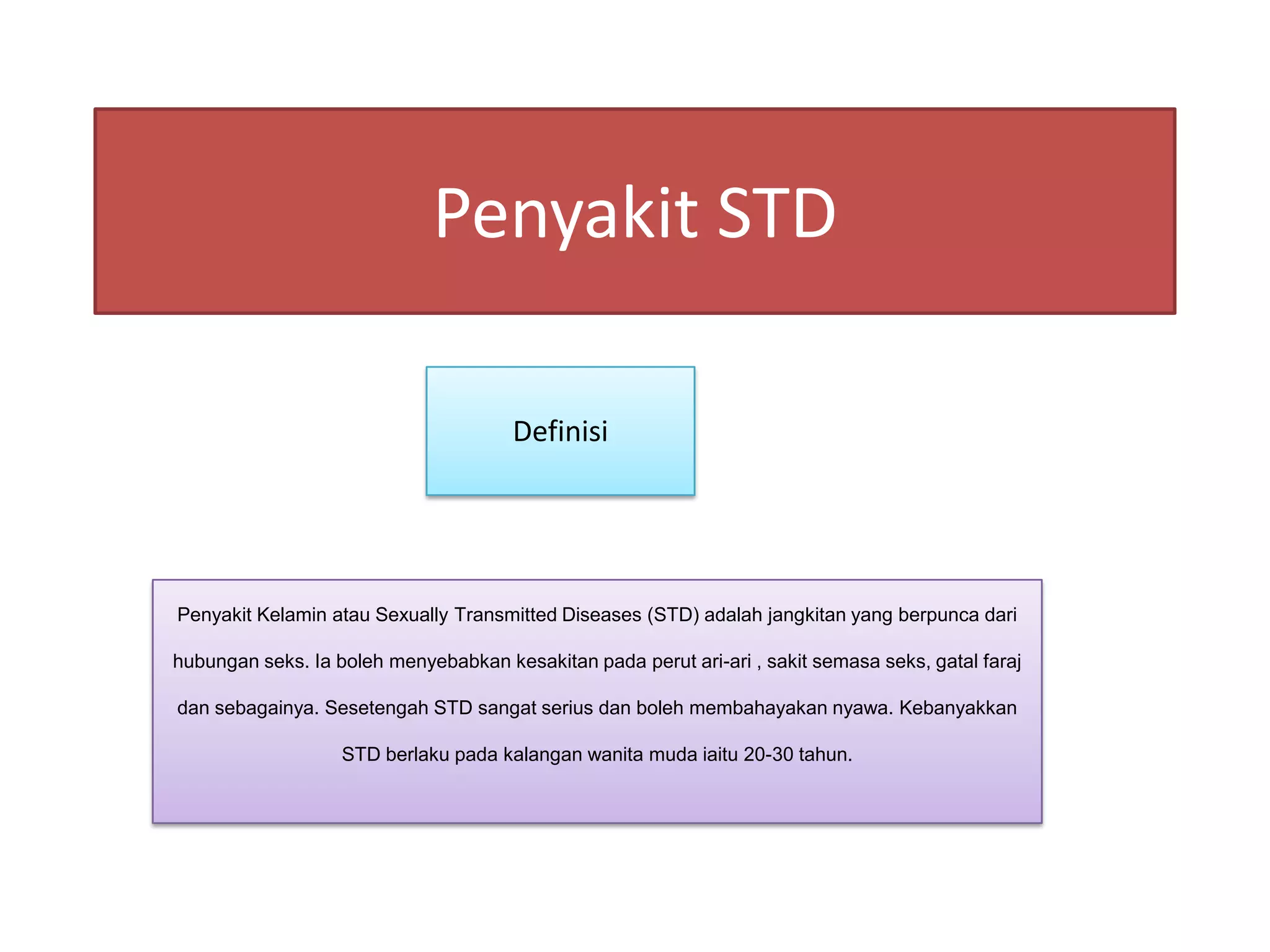 Penyakit STD

Definisi

Penyakit Kelamin atau Sexually Transmitted Diseases (STD) adalah jangkitan yang berpunca dari hubungan seks. Ia boleh menyebabkan kesakitan pada perut ari-ari , sakit semasa seks, gatal faraj dan sebagainya. Sesetengah STD sangat serius dan boleh membahayakan nyawa. Kebanyakkan STD berlaku pada kalangan wanita muda iaitu 20-30 tahun.